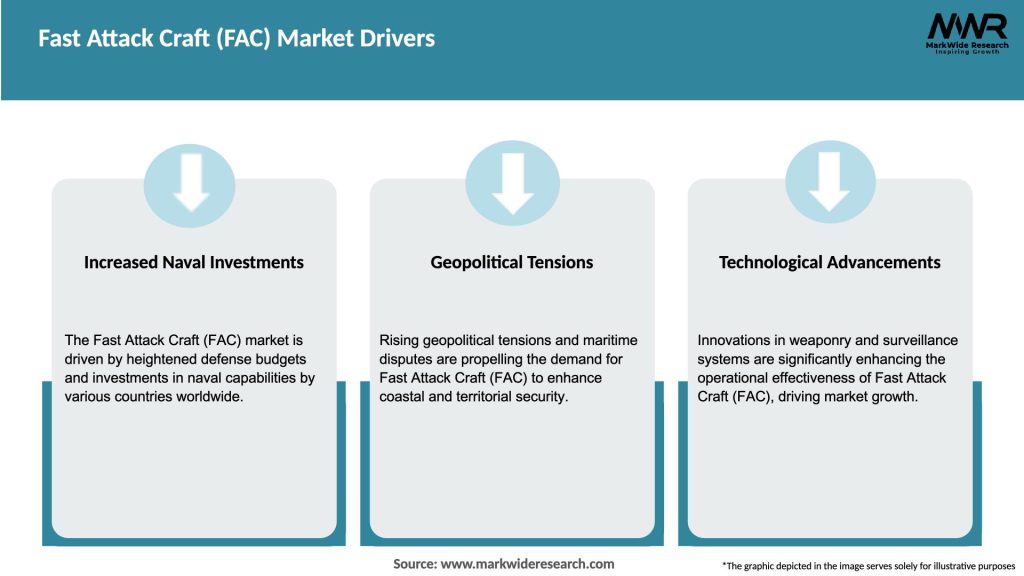 Fast Attack Craft (FAC) Market Drivers

MWR
MarkWide Research
Inspiring Growth

Increased Naval Investments

The Fast Attack Craft (FAC) market is driven by heightened defense budgets and investments in naval capabilities by various countries worldwide.

Geopolitical Tensions

Rising geopolitical tensions and maritime disputes are propelling the demand for Fast Attack Craft (FAC) to enhance coastal and territorial security.

Technological Advancements

Innovations in weaponry and surveillance systems are significantly enhancing the operational effectiveness of Fast Attack Craft (FAC), driving market growth.

Source: www.markwideresearch.com

*The graphic depicted in the image serves solely for illustrative purposes